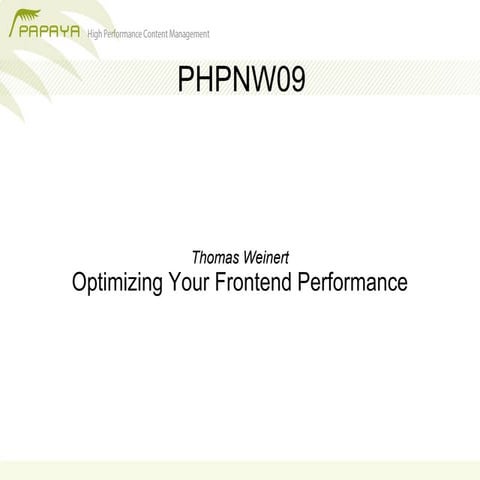 PAPAYA High Performance Content Management

PHPNW09

Thomas Weinert
Optimizing Your Frontend Performance